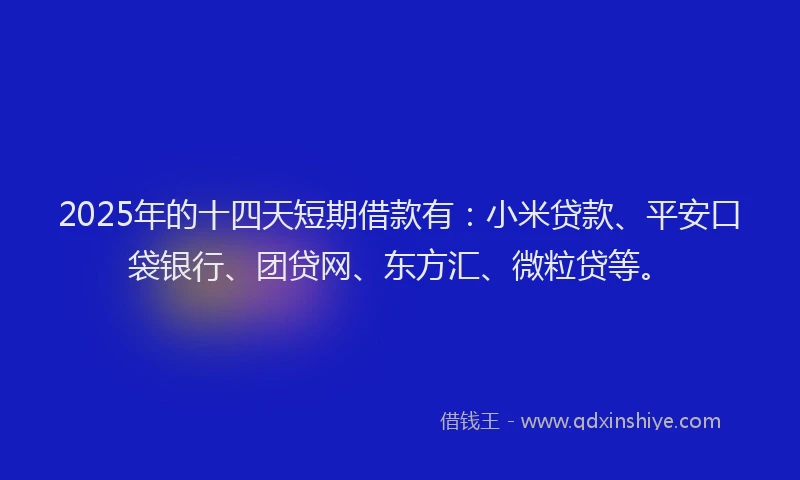 2025年的十四天短期借款有：小米贷款、平安口袋银行、团贷网、东方汇、微粒贷等。

借钱王 - www.qdxinshiye.com